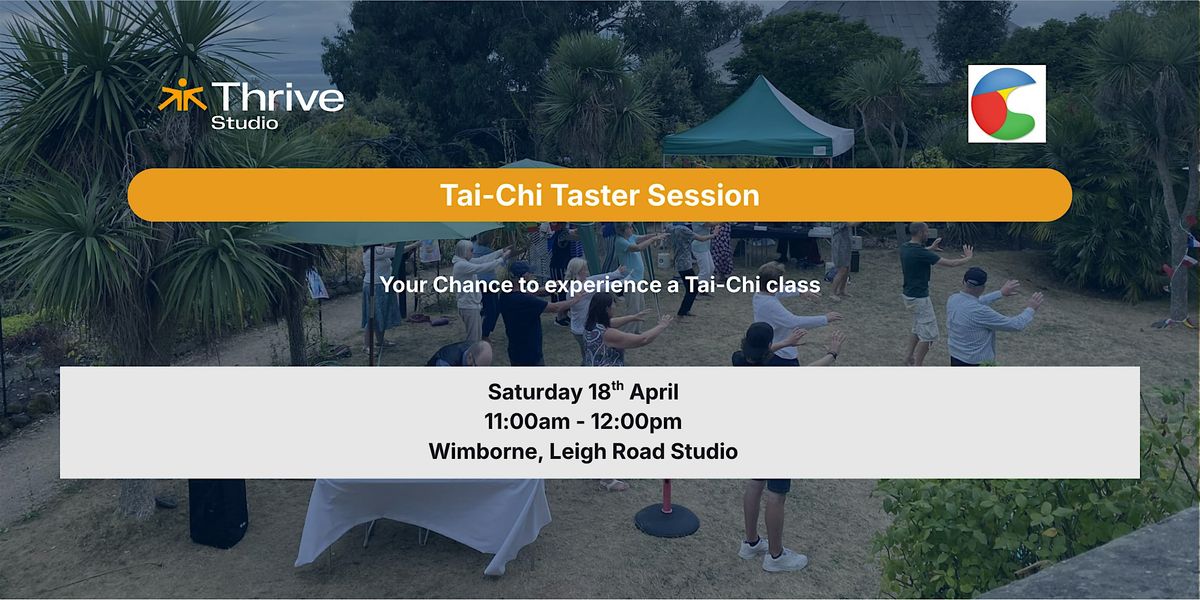 Thrive Studio

Tai-Chi Taster Session

Your Chance to experience a Tai-Chi class

Saturday 18$^{th}$ April
11:00am - 12:00pm
Wimborne, Leigh Road Studio